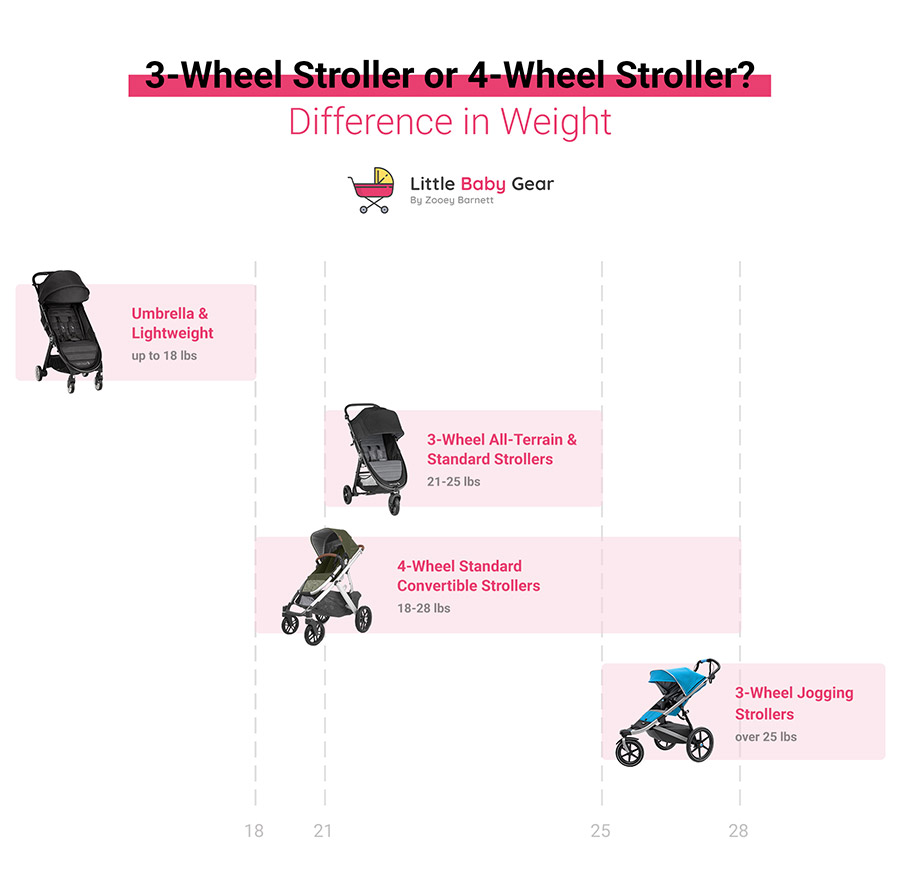 3-Wheel Stroller or 4-Wheel Stroller?
Difference in Weight

Little Baby Gear
By Zooey Barnett

Umbrella & Lightweight
up to 18 lbs

3-Wheel All-Terrain & Standard Strollers
21-25 lbs

4-Wheel Standard Convertible Strollers
18-28 lbs

3-Wheel Jogging Strollers
over 25 lbs

18 21 25 28